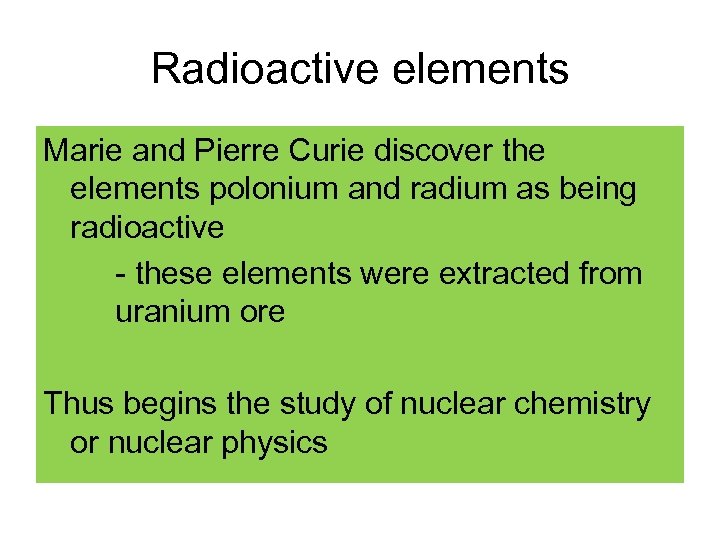 Radioactive elements

Marie and Pierre Curie discover the elements polonium and radium as being radioactive

- these elements were extracted from uranium ore

Thus begins the study of nuclear chemistry or nuclear physics